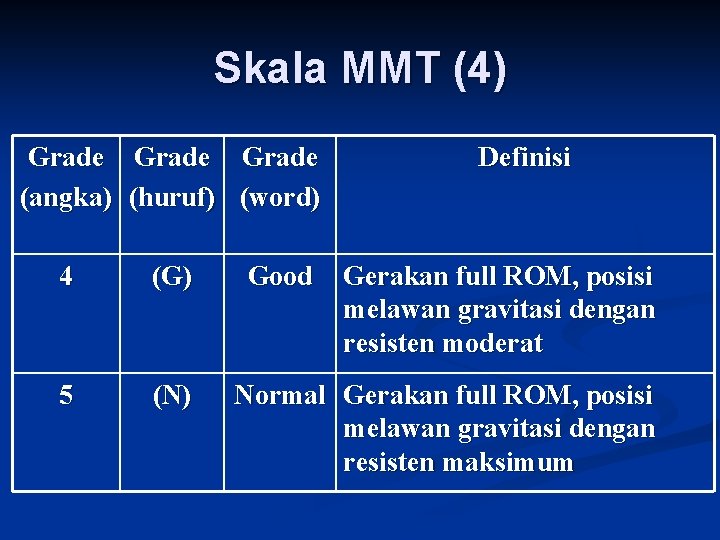 Skala MMT (4)

| Grade (angka) | Grade (huruf) | Grade (word) | Definisi |
|---|---|---|---|
| 4 | (G) | Good | Gerakan full ROM, posisi melawan gravitasi dengan resisten moderat |
| 5 | (N) | Normal | Gerakan full ROM, posisi melawan gravitasi dengan resisten maksimum |